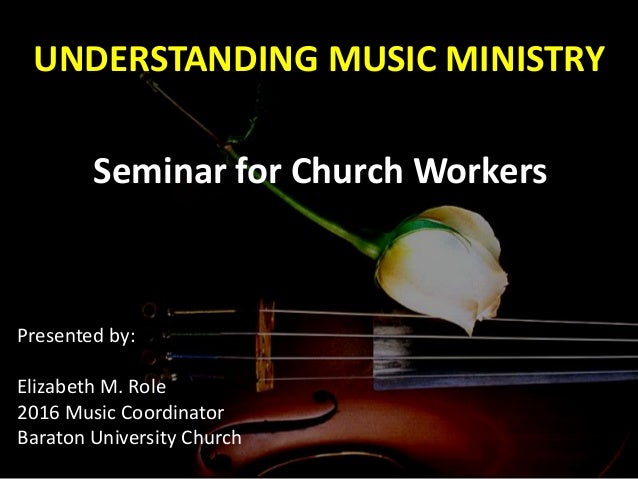 UNDERSTANDING MUSIC MINISTRY

Seminar for Church Workers

Presented by:

Elizabeth M. Role
2016 Music Coordinator
Baraton University Church